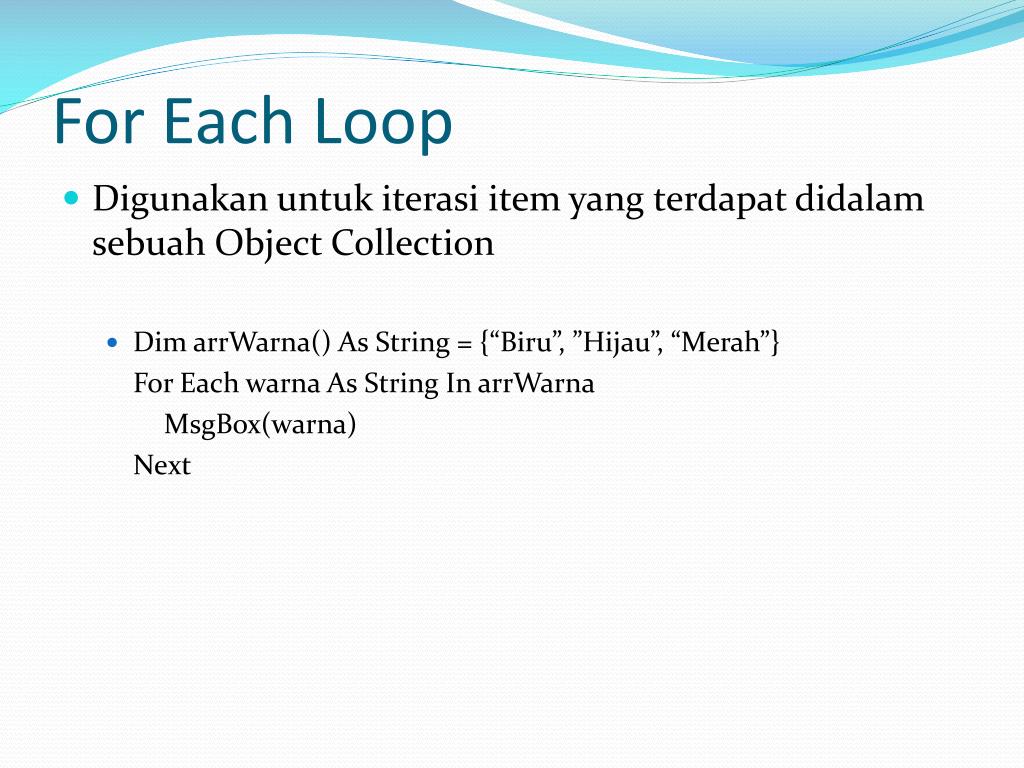 For Each Loop

Digunakan untuk iterasi item yang terdapat didalam sebuah Object Collection

Dim arrWarna() As String = {“Biru”, ”Hijau”, “Merah”}
For Each warna As String In arrWarna
MsgBox(warna)
Next